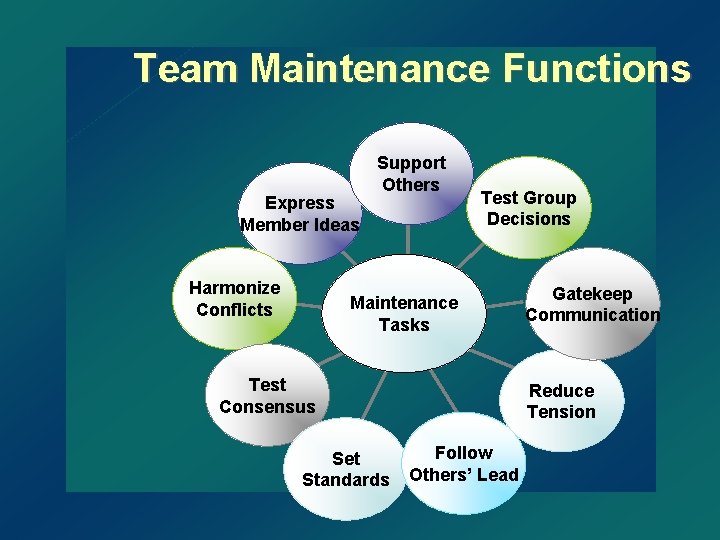 Team Maintenance Functions

Maintenance Tasks

Support Others

Test Group Decisions

Gatekeep Communication

Reduce Tension

Follow Others' Lead

Set Standards

Test Consensus

Harmonize Conflicts

Express Member Ideas